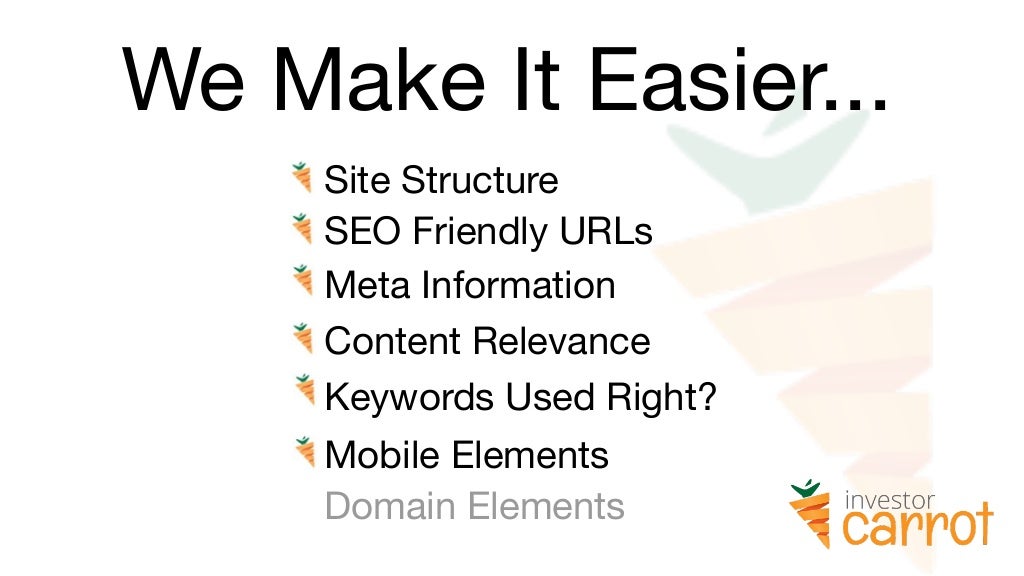 We Make It Easier...

Site Structure
SEO Friendly URLs
Meta Information
Content Relevance
Keywords Used Right?
Mobile Elements
Domain Elements

investor carrot